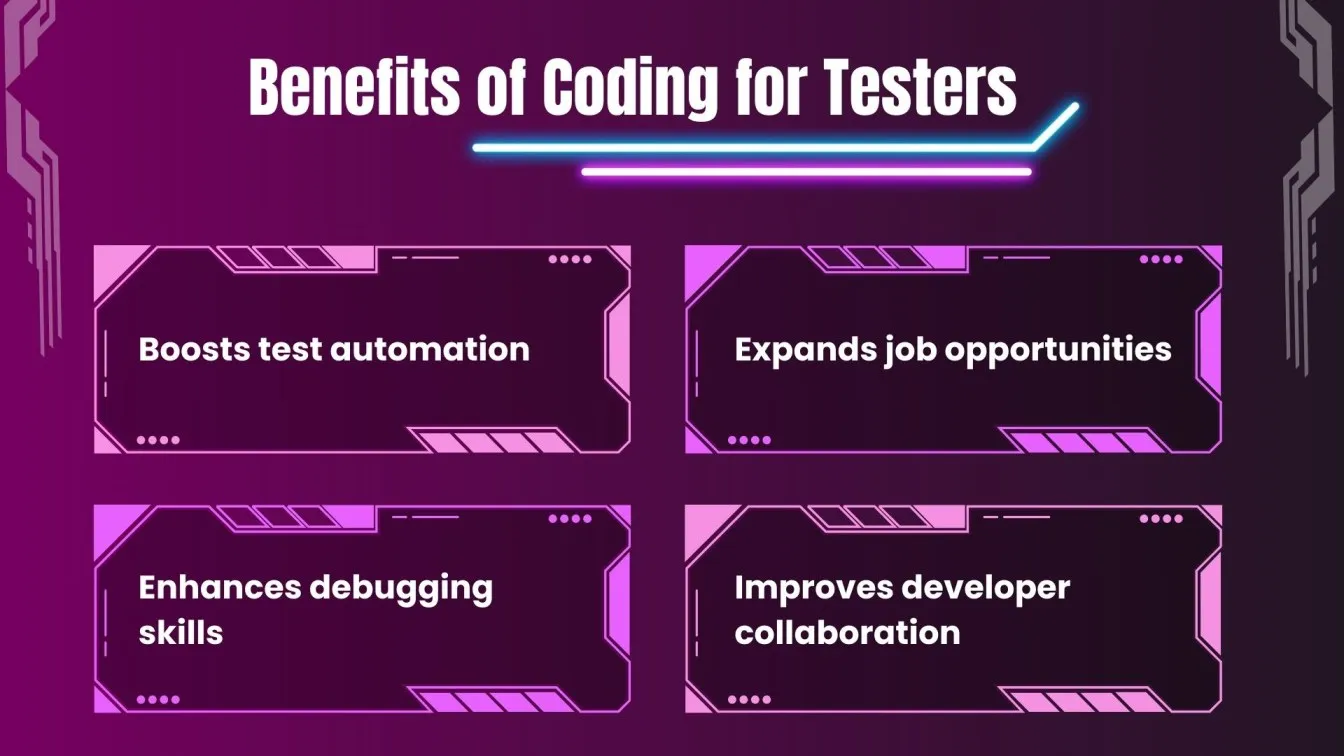 Benefits of Coding for Testers

Boosts test automation

Expands job opportunities

Enhances debugging skills

Improves developer collaboration